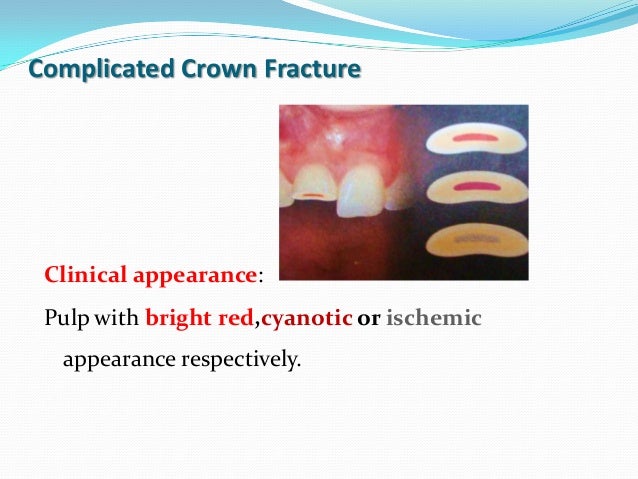 Complicated Crown Fracture

Clinical appearance:

Pulp with bright red,cyanotic or ischemic appearance respectively.